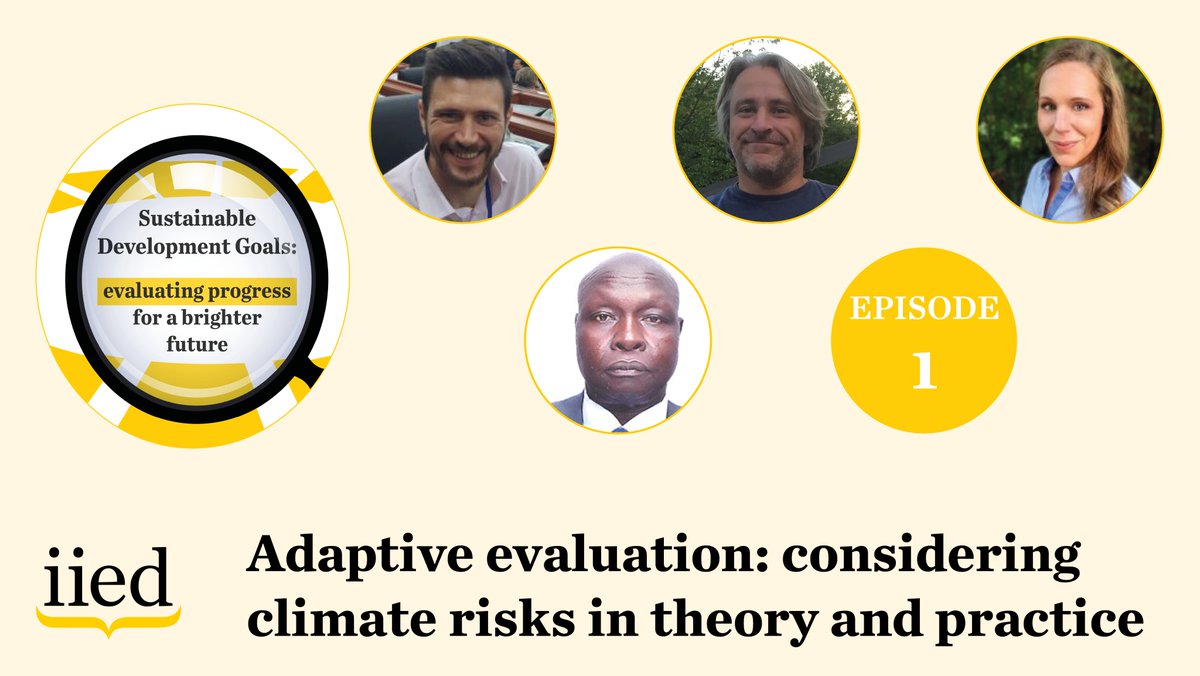 Sustainable Development Goals:

evaluating progress for a brighter future

EPISODE
1

iied

Adaptive evaluation: considering climate risks in theory and practice